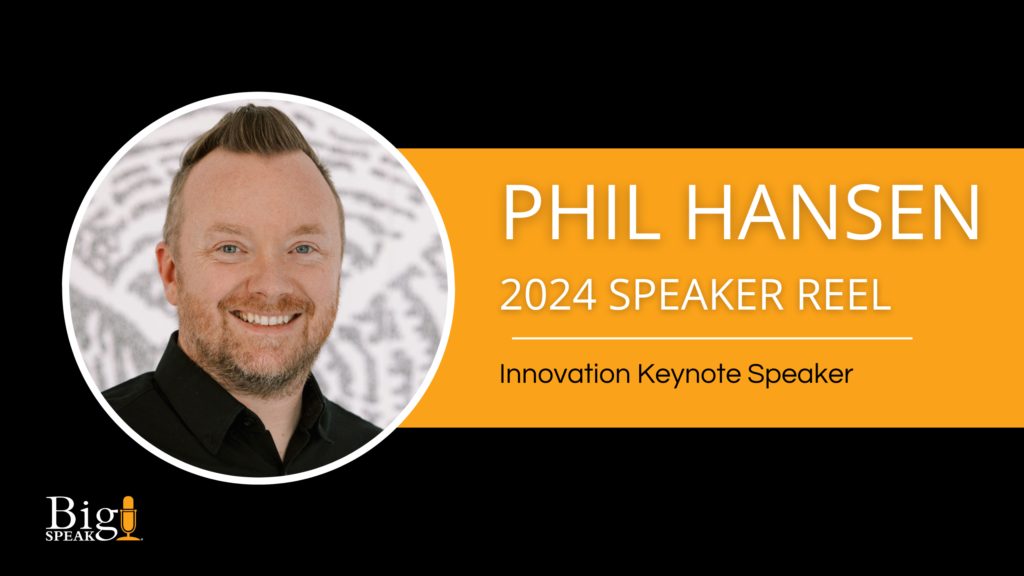 PHIL HANSEN

2024 SPEAKER REEL

Innovation Keynote Speaker

Big SPEAK